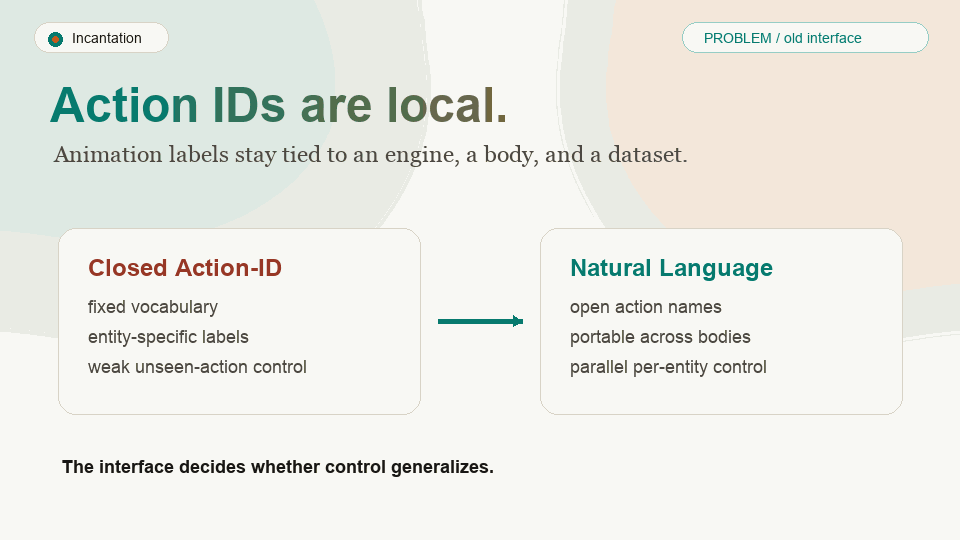 Incantation

PROBLEM / old interface

Action IDs are local.

Animation labels stay tied to an engine, a body, and a dataset.

Closed Action-ID

fixed vocabulary
entity-specific labels
weak unseen-action control

Natural Language

open action names
portable across bodies
parallel per-entity control

The interface decides whether control generalizes.